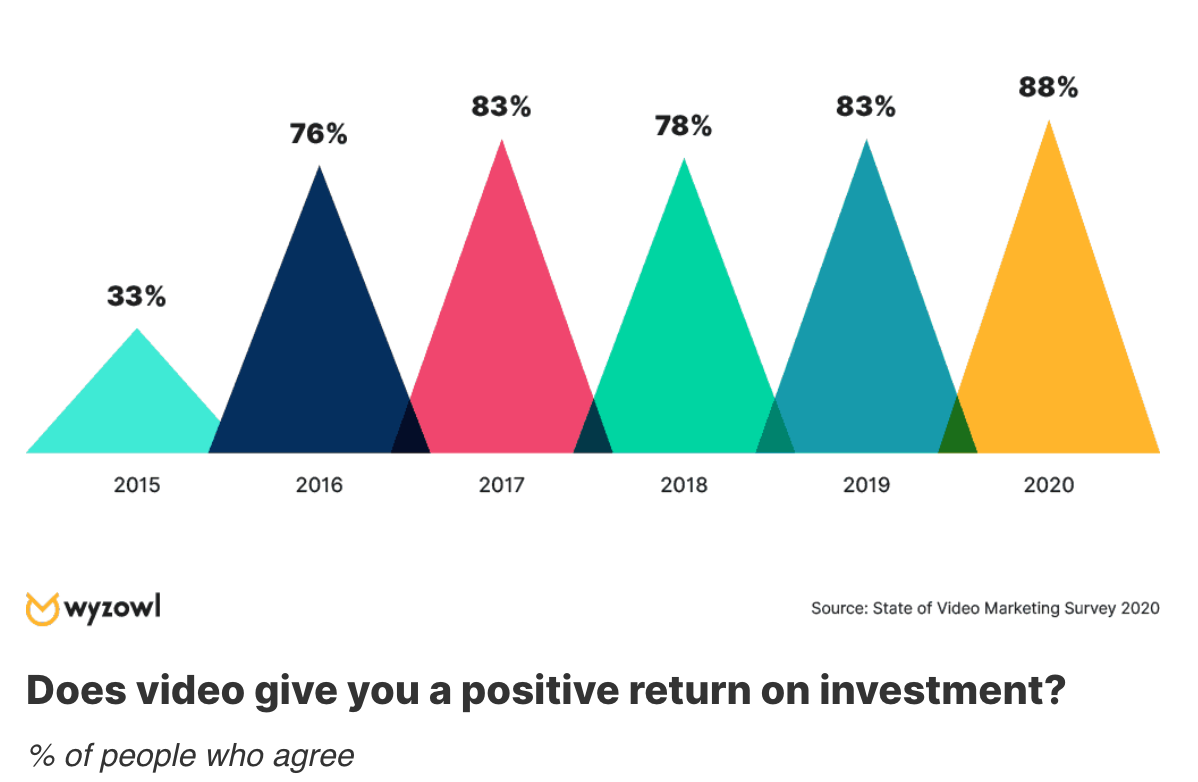 33%
76%
83%
78%
83%
88%

2015
2016
2017
2018
2019
2020

wyzowl

Source: State of Video Marketing Survey 2020

Does video give you a positive return on investment?

% of people who agree